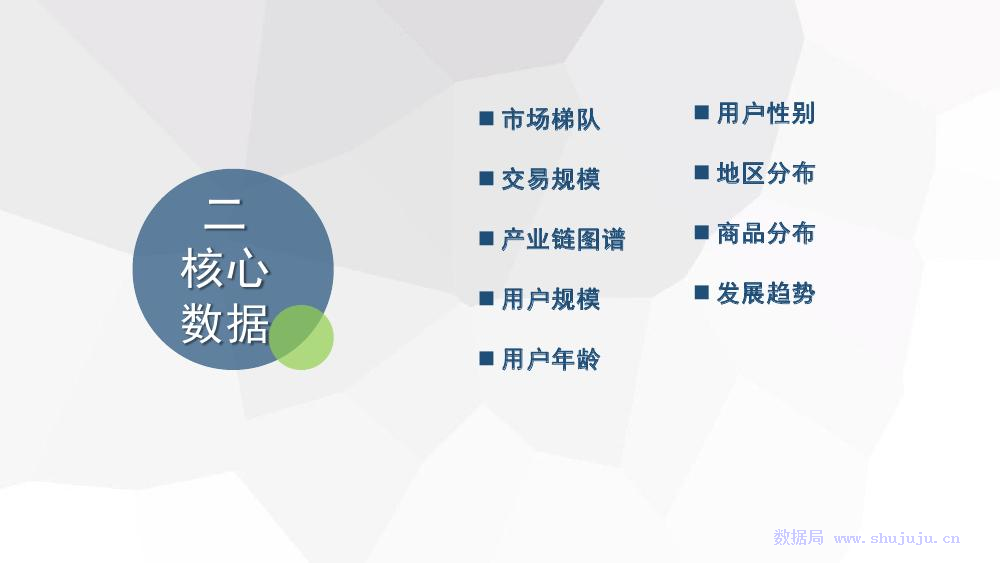 二
核心
数据

■ 市场梯队

■ 交易规模

■ 产业链图谱

■ 用户规模

■ 用户年龄

■ 用户性别

■ 地区分布

■ 商品分布

■ 发展趋势

数据局 www.shujuju.cn